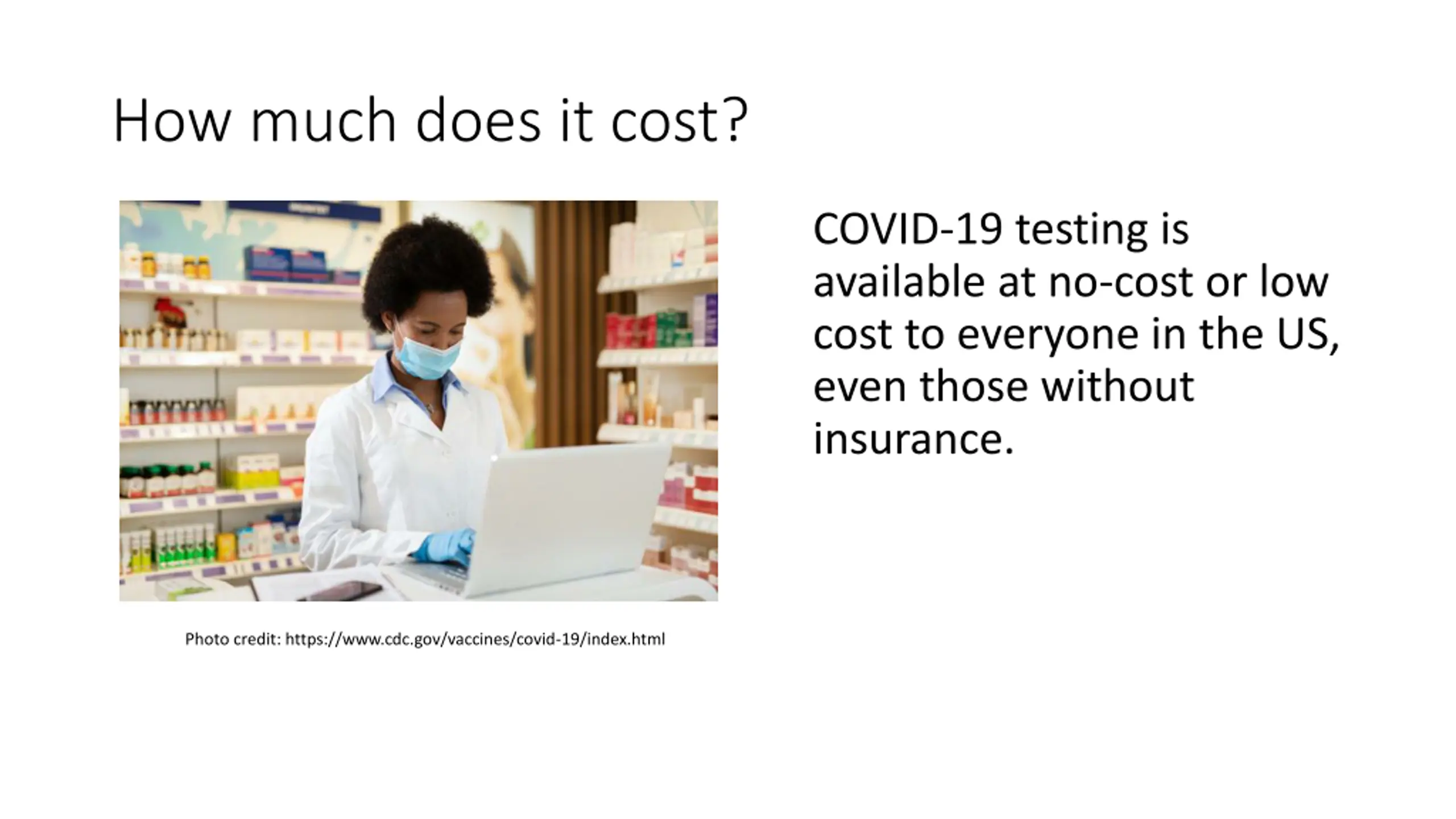 How much does it cost?

Photo credit: https://www.cdc.gov/vaccines/covid-19/index.html

COVID-19 testing is available at no-cost or low cost to everyone in the US, even those without insurance.